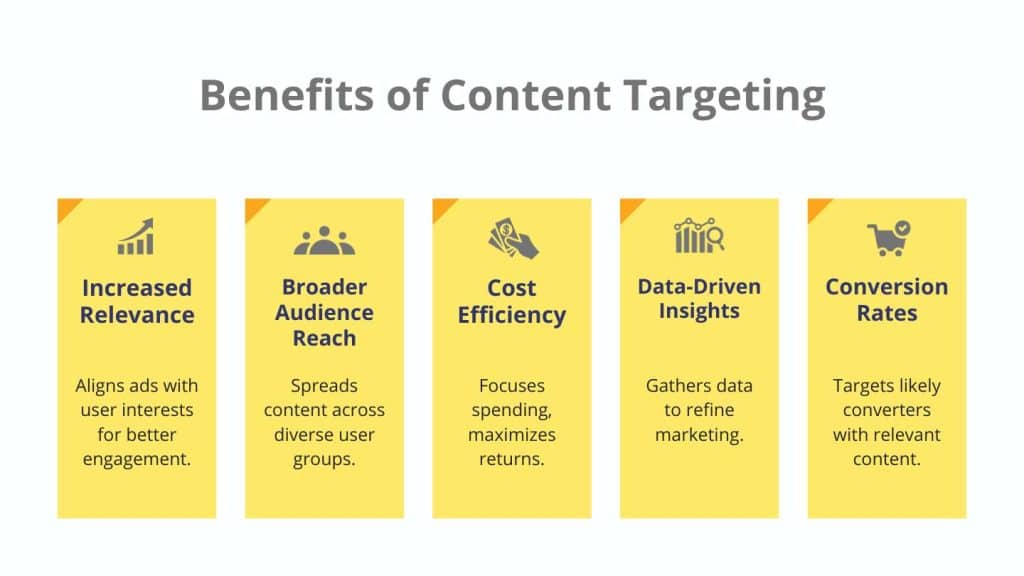 Benefits of Content Targeting

Increased Relevance

Aligns ads with user interests for better engagement.

Broader Audience Reach

Spreads content across diverse user groups.

Cost Efficiency

Focuses spending, maximizes returns.

Data-Driven Insights

Gathers data to refine marketing.

Conversion Rates

Targets likely converters with relevant content.